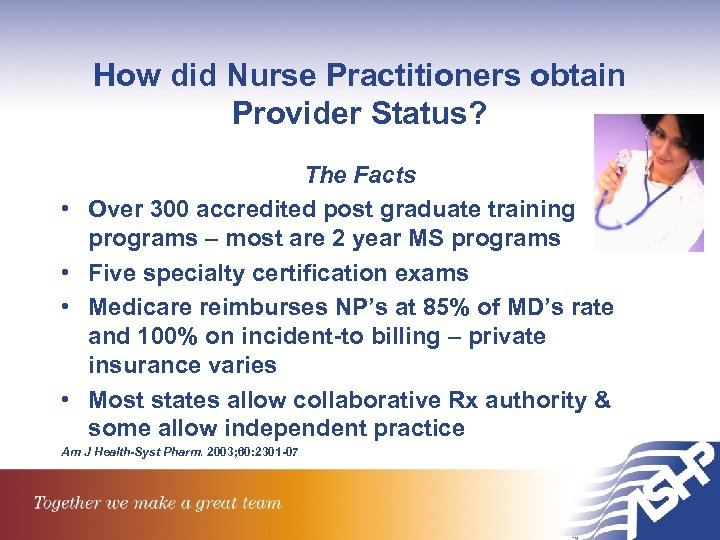 How did Nurse Practitioners obtain Provider Status?

The Facts

• Over 300 accredited post graduate training programs – most are 2 year MS programs
• Five specialty certification exams
• Medicare reimburses NP's at 85% of MD's rate and 100% on incident-to billing – private insurance varies
• Most states allow collaborative Rx authority & some allow independent practice

Am J Health-Syst Pharm. 2003;60:2301-07

Together we make a great team

ASHP